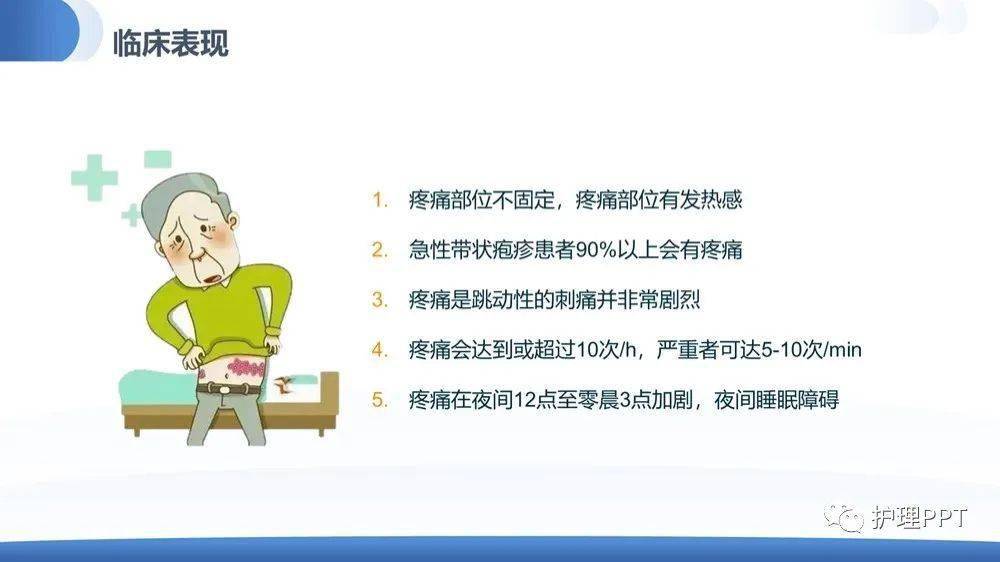 临床表现

1. 疼痛部位不固定，疼痛部位有发热感

2. 急性带状疱疹患者90%以上会有疼痛

3. 疼痛是跳动性的刺痛并非常剧烈

4. 疼痛会达到或超过10次/h，严重者可达5-10次/min

5. 疼痛在夜间12点至零晨3点加剧，夜间睡眠障碍

护理PPT